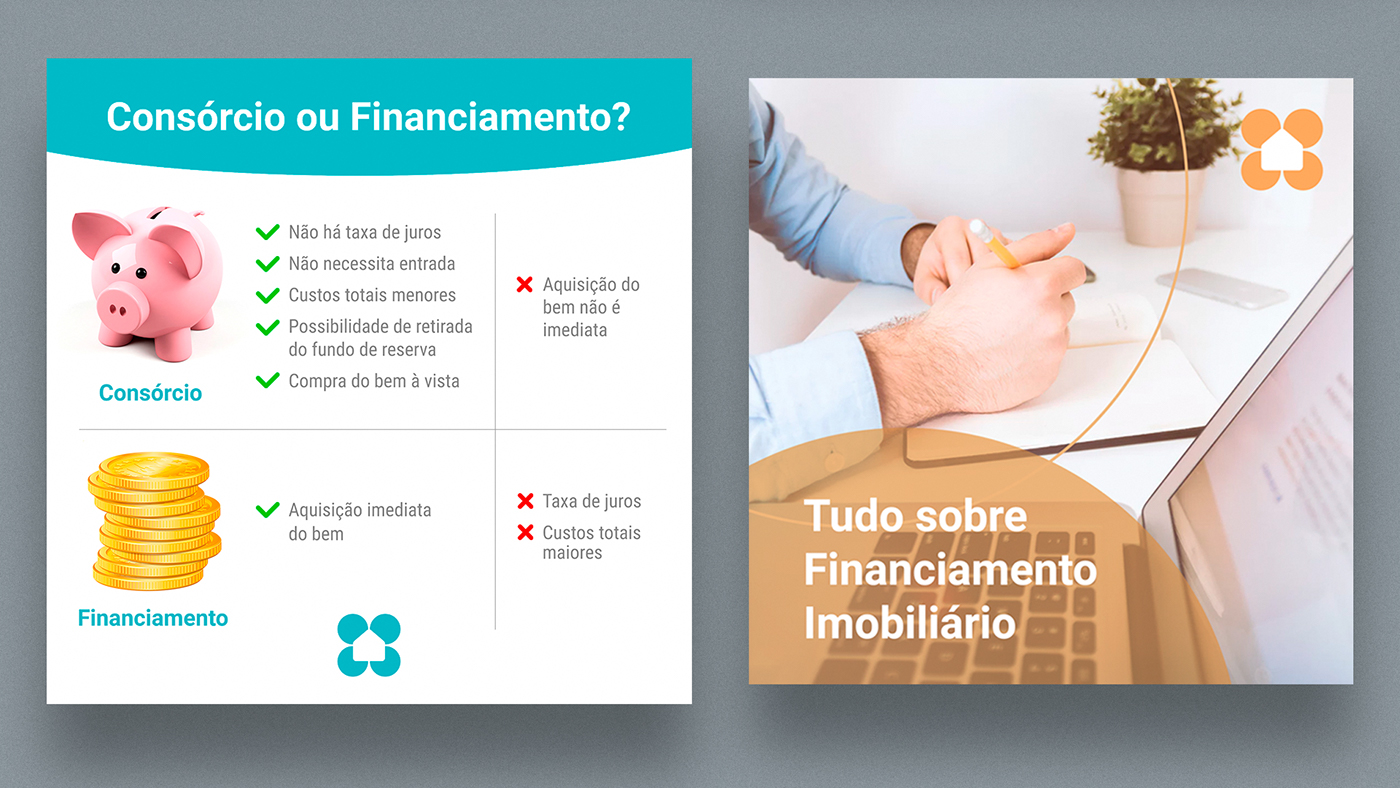 Consórcio ou Financiamento?

Consórcio

Não há taxa de juros
Não necessita entrada
Custos totais menores
Possibilidade de retirada do fundo de reserva
Compra do bem à vista

Aquisição do bem não é imediata

Financiamento

Aquisição imediata do bem

Taxa de juros
Custos totais maiores

Tudo sobre Financiamento Imobiliário